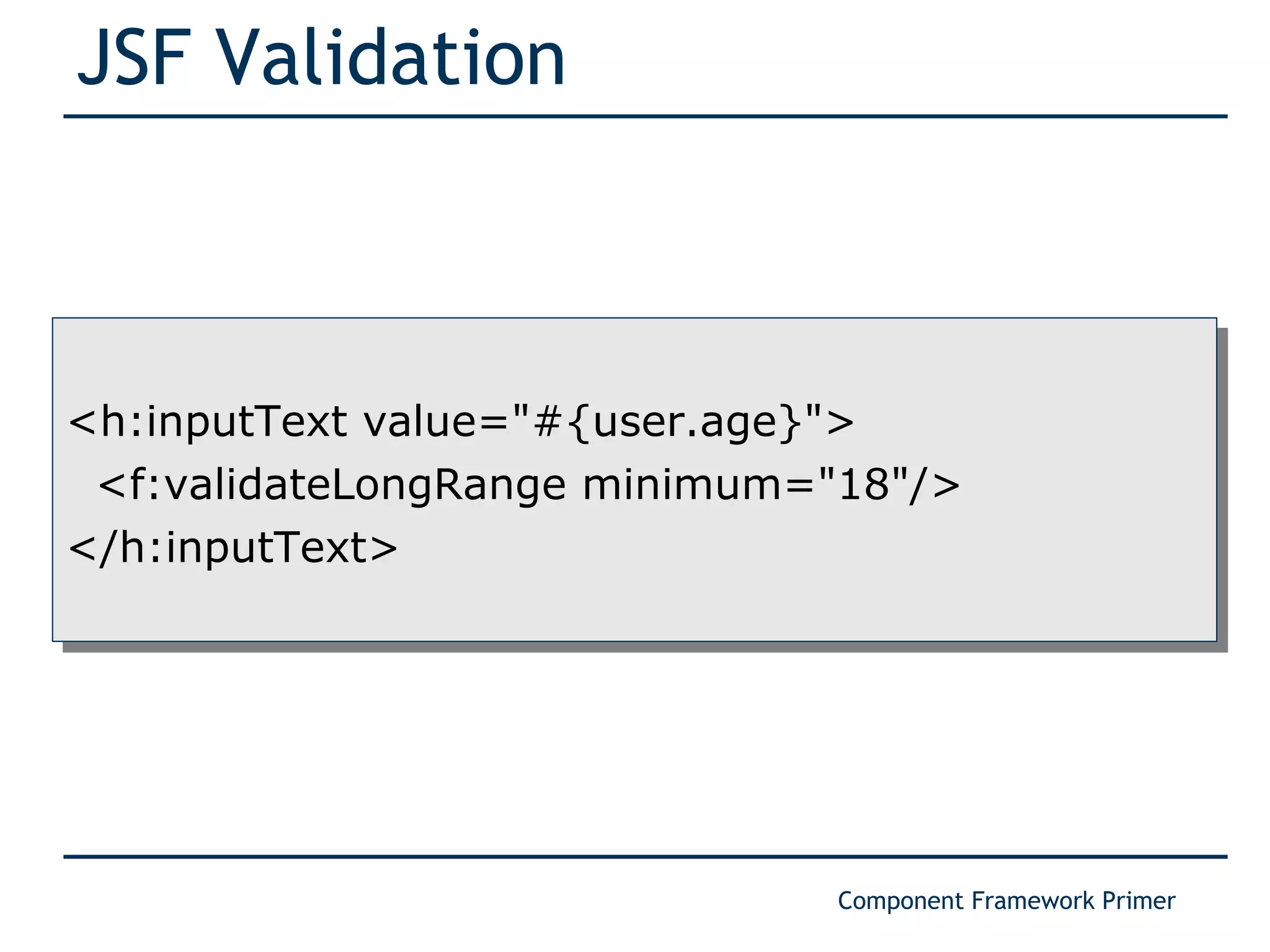 JSF Validation

<h:inputText value="#{user.age}">
<f:validateLongRange minimum="18"/>
</h:inputText>

Component Framework Primer